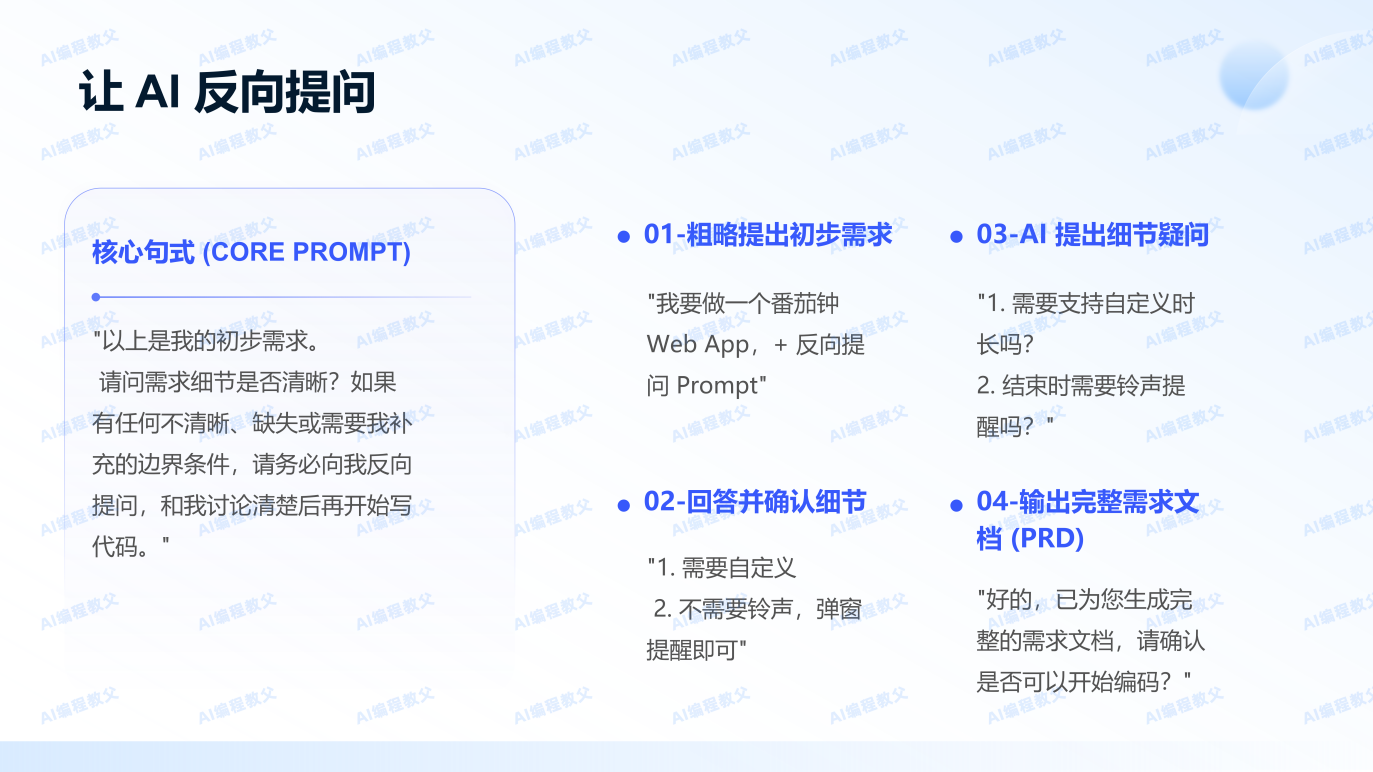 让 AI 反向提问

核心句式 (CORE PROMPT)

"以上是我的初步需求。
请问需求细节是否清晰？如果有任何不清晰、缺失或需要我补充的边界条件，请务必向我反向提问，和我讨论清楚后再开始写代码。"

01-粗略提出初步需求

"我要做一个番茄钟 Web App，+ 反向提问 Prompt"

02-回答并确认细节

"1. 需要自定义
2. 不需要铃声，弹窗提醒即可"

03-AI 提出细节疑问

"1. 需要支持自定义时长吗？
2. 结束时需要铃声提醒吗？"

04-输出完整需求文档 (PRD)

"好的，已为您生成完整的需求文档，请确认是否可以开始编码？"

AI编程教父